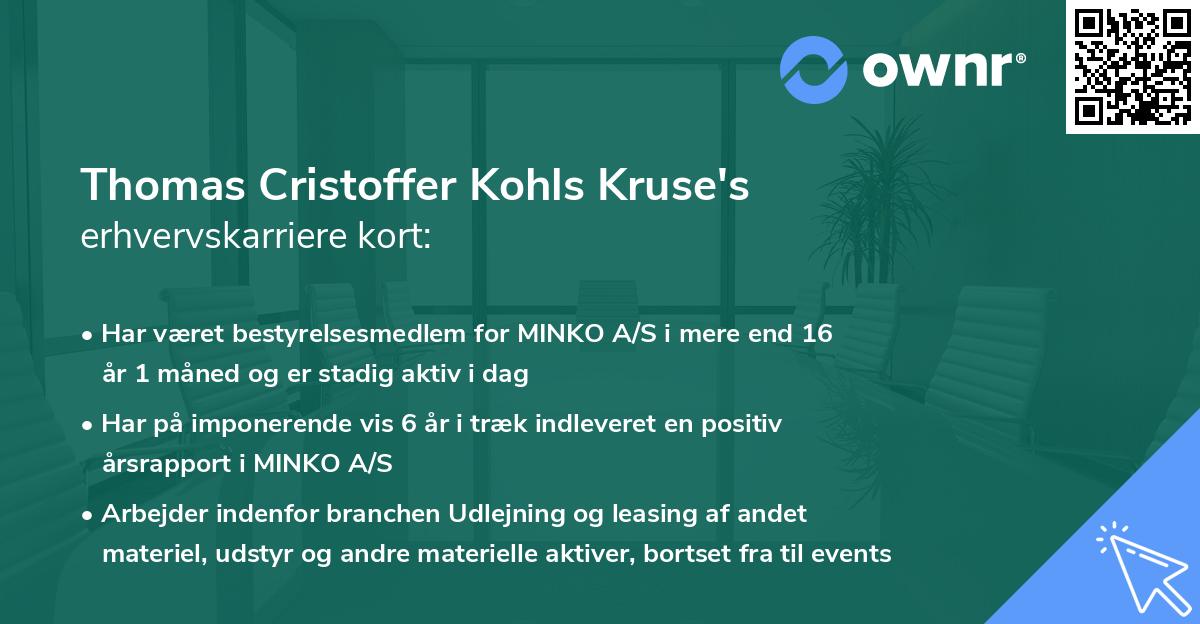 ownr®

Thomas Cristoffer Kohls Kruse's erhvervskarriere kort:

• Har været bestyrelsesmedlem for MINKO A/S i mere end 16 år 1 måned og er stadig aktiv i dag

• Har på imponerende vis 6 år i træk indleveret en positiv årsrapport i MINKO A/S

• Arbejder indenfor branchen Udlejning og leasing af andet materiel, udstyr og andre materielle aktiver, bortset fra til events